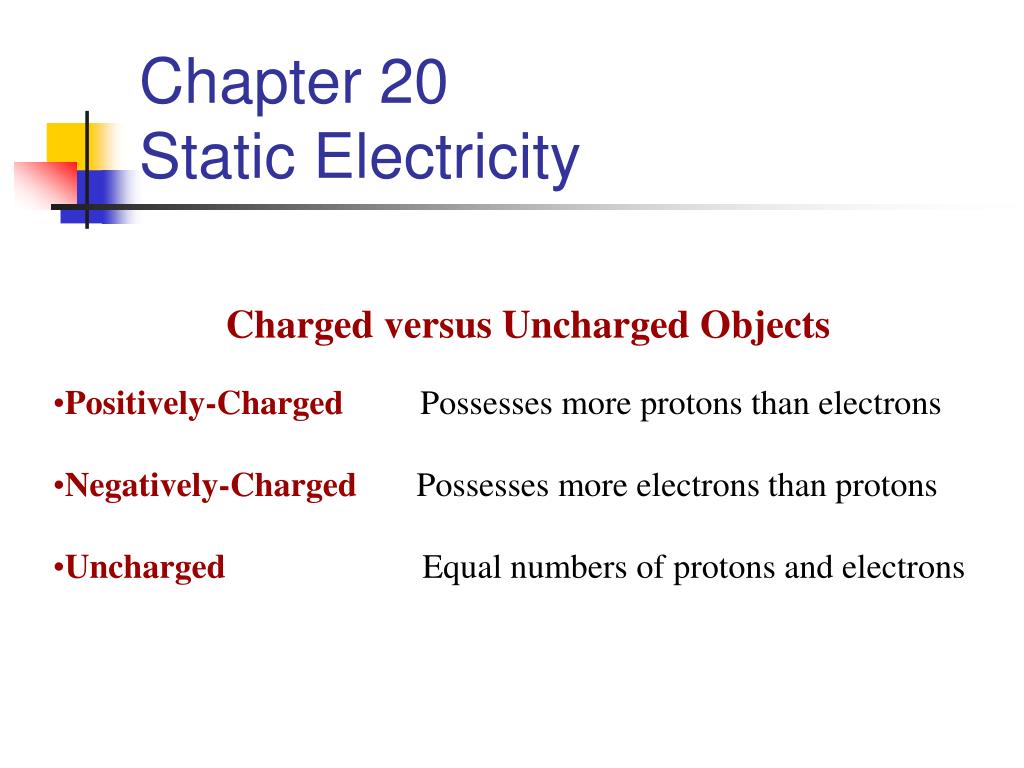 Chapter 20
Static Electricity

Charged versus Uncharged Objects

•Positively-Charged Possesses more protons than electrons

•Negatively-Charged Possesses more electrons than protons

•Uncharged Equal numbers of protons and electrons